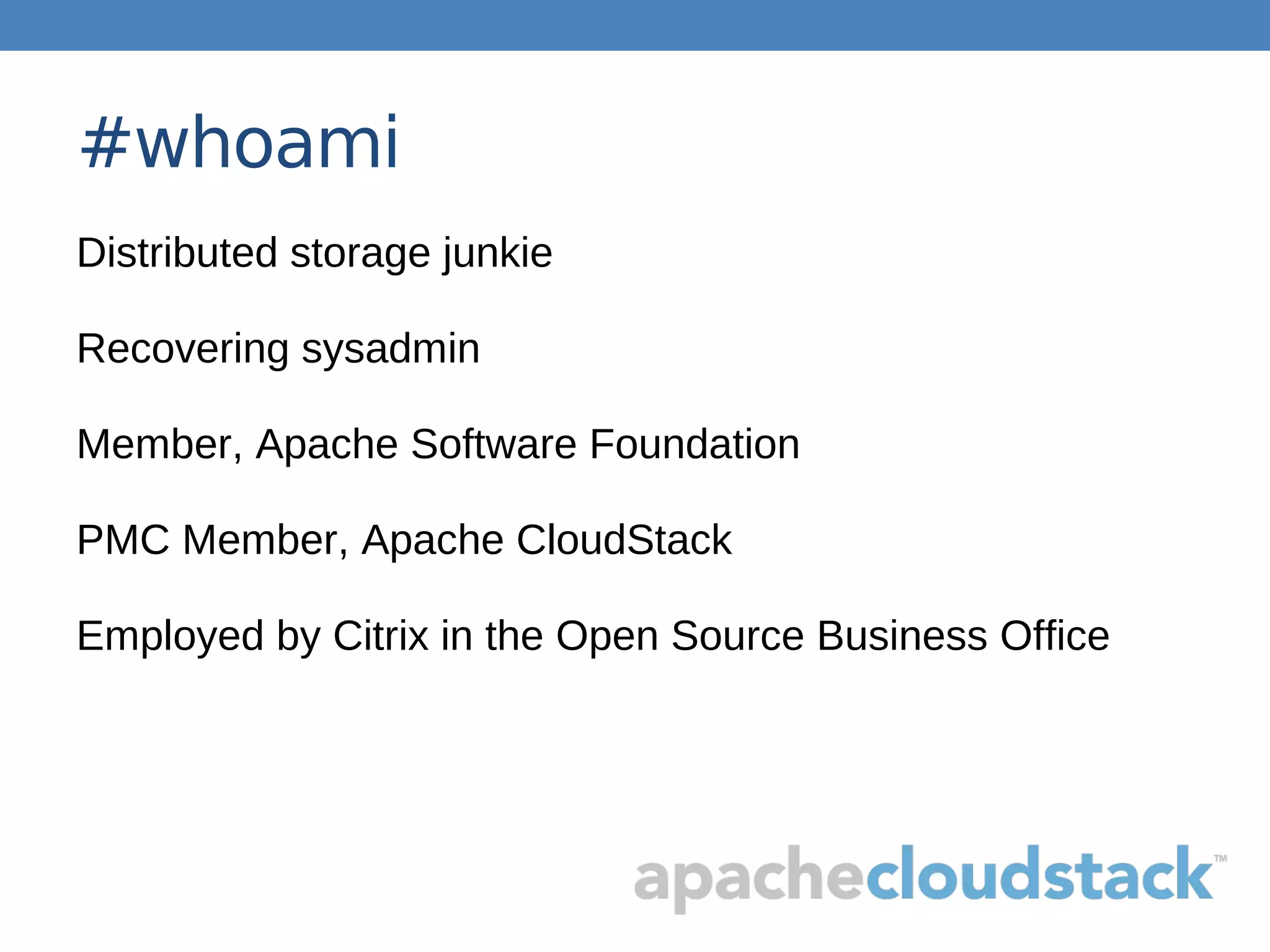 #whoami

Distributed storage junkie

Recovering sysadmin

Member, Apache Software Foundation

PMC Member, Apache CloudStack

Employed by Citrix in the Open Source Business Office

apachecloudstack™